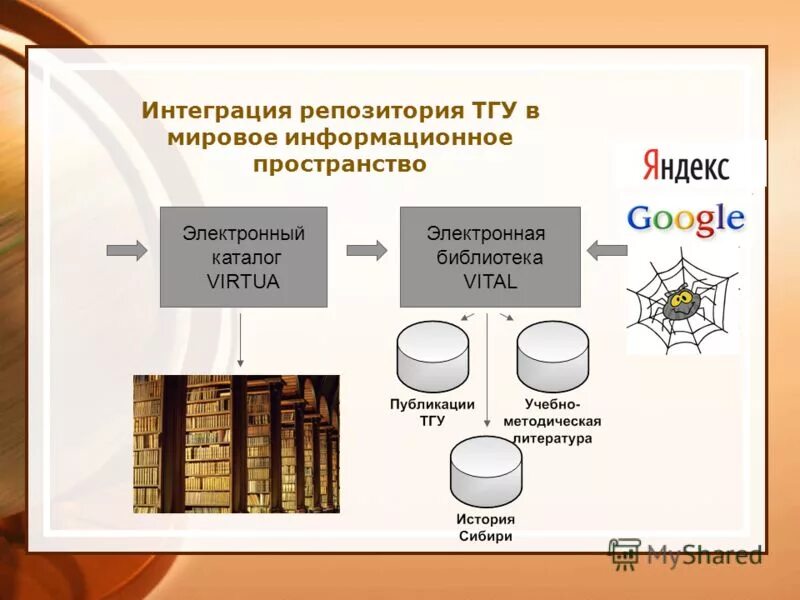 Интеграция репозитория ТГУ в мировое информационное пространство

Яндекс

Google

Электронный каталог VIRTUA

Электронная библиотека VITAL

Публикации ТГУ

Учебно-методическая литература

История Сибири

MyShared